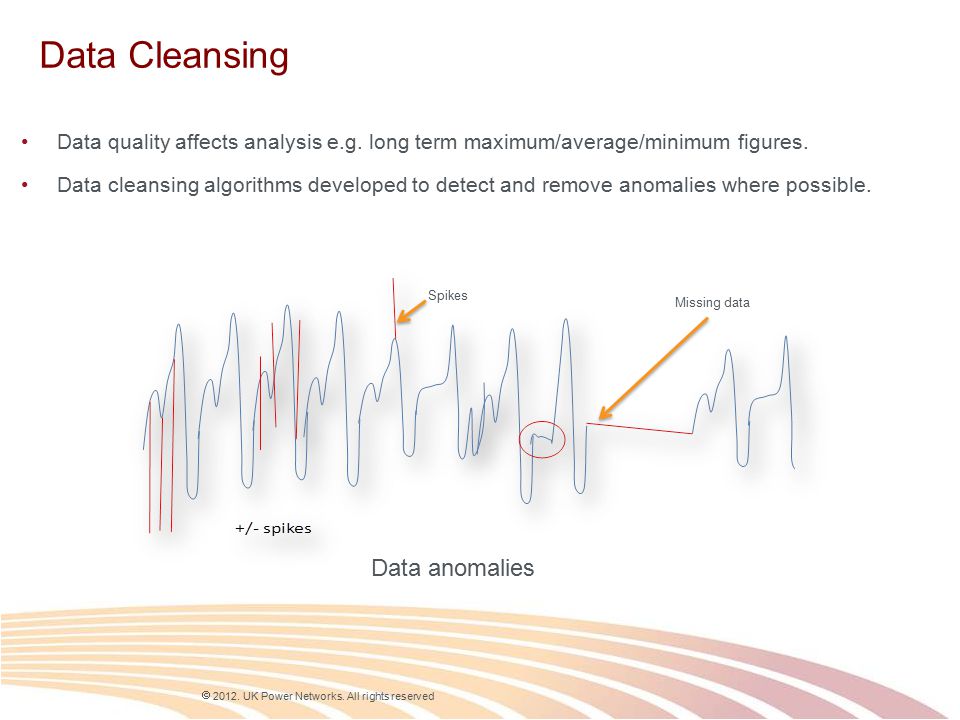 Data Cleansing

• Data quality affects analysis e.g. long term maximum/average/minimum figures.

• Data cleansing algorithms developed to detect and remove anomalies where possible.

Spikes

Missing data

+/- spikes

Data anomalies

© 2012. UK Power Networks. All rights reserved